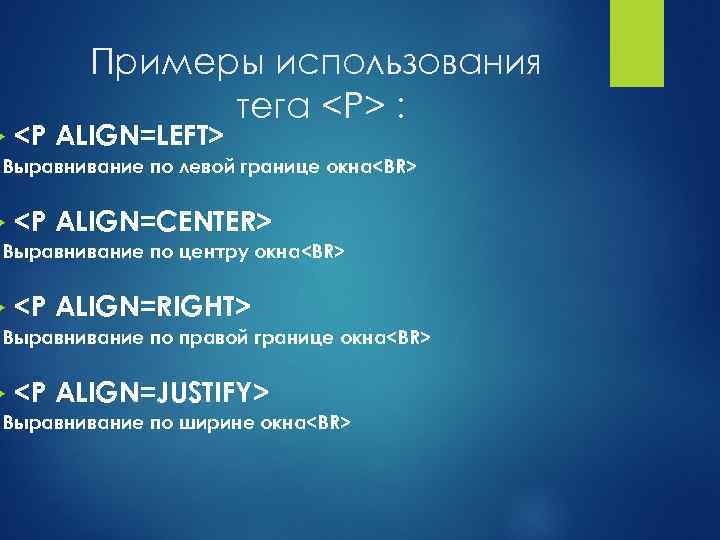 Примеры использования тега <P> :

<P ALIGN=LEFT>
Выравнивание по левой границе окна<BR>

<P ALIGN=CENTER>
Выравнивание по центру окна<BR>

<P ALIGN=RIGHT>
Выравнивание по правой границе окна<BR>

<P ALIGN=JUSTIFY>
Выравнивание по ширине окна<BR>